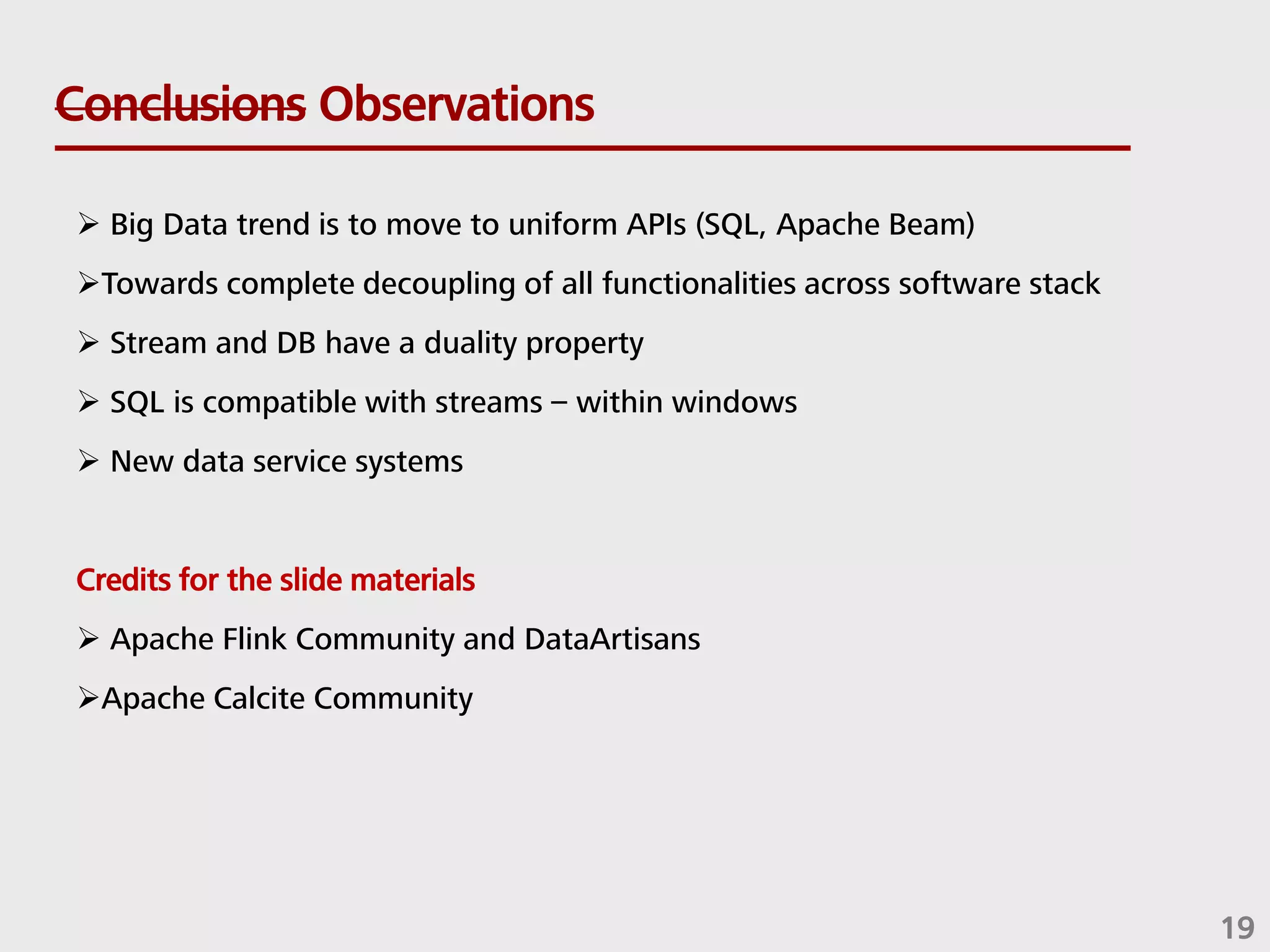 ~~Conclusions~~ Observations

➢ Big Data trend is to move to uniform APIs (SQL, Apache Beam)

➢Towards complete decoupling of all functionalities across software stack

➢ Stream and DB have a duality property

➢ SQL is compatible with streams – within windows

➢ New data service systems

Credits for the slide materials

➢ Apache Flink Community and DataArtisans

➢Apache Calcite Community

19